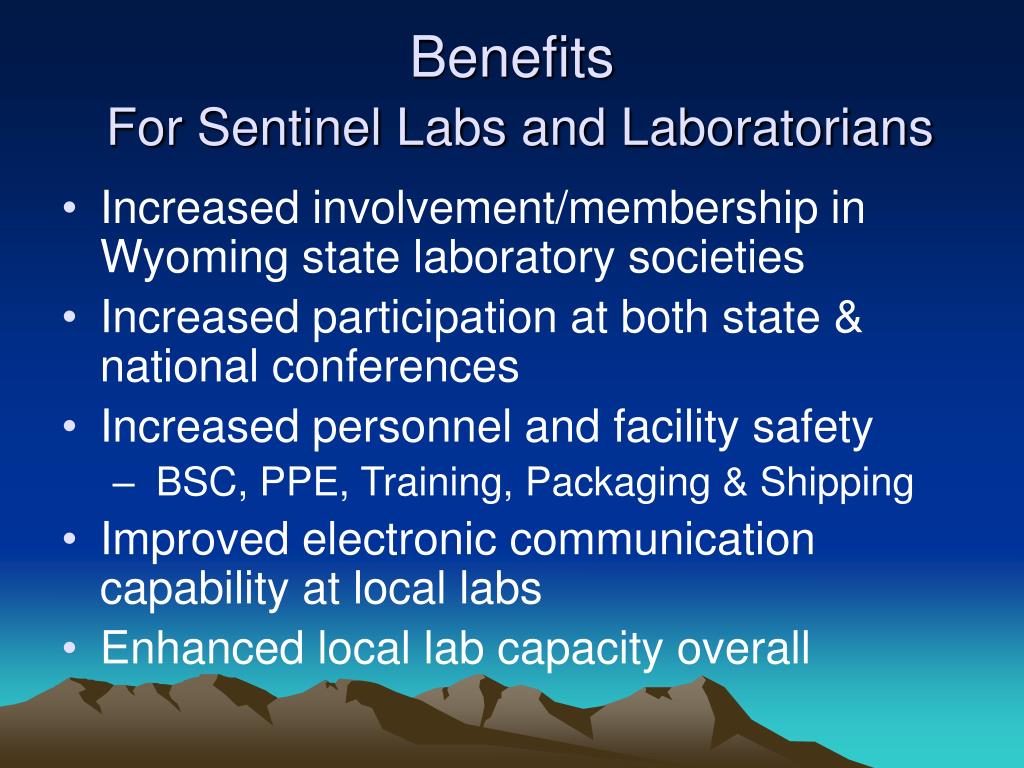 Benefits
For Sentinel Labs and Laboratorians

• Increased involvement/membership in Wyoming state laboratory societies
• Increased participation at both state & national conferences
• Increased personnel and facility safety
– BSC, PPE, Training, Packaging & Shipping
• Improved electronic communication capability at local labs
• Enhanced local lab capacity overall